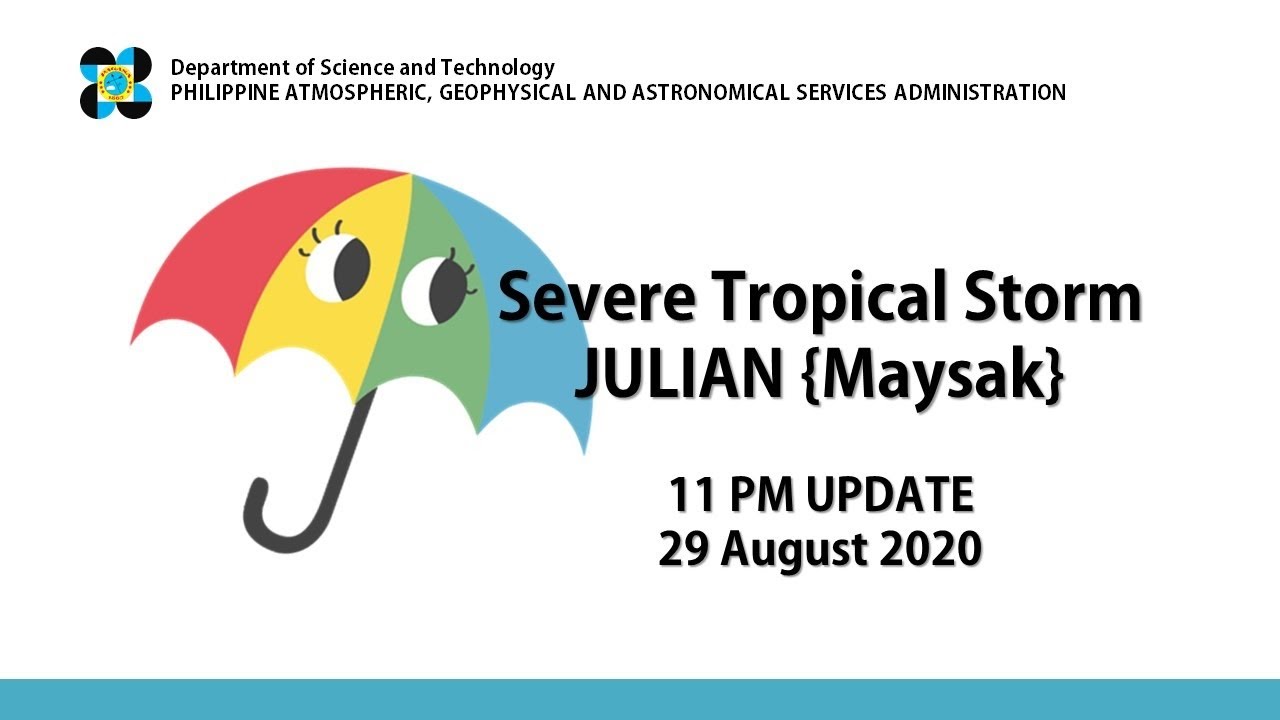 Department of Science and Technology
PHILIPPINE ATMOSPHERIC, GEOPHYSICAL AND ASTRONOMICAL SERVICES ADMINISTRATION

Severe Tropical Storm
JULIAN {Maysak}

11 PM UPDATE
29 August 2020